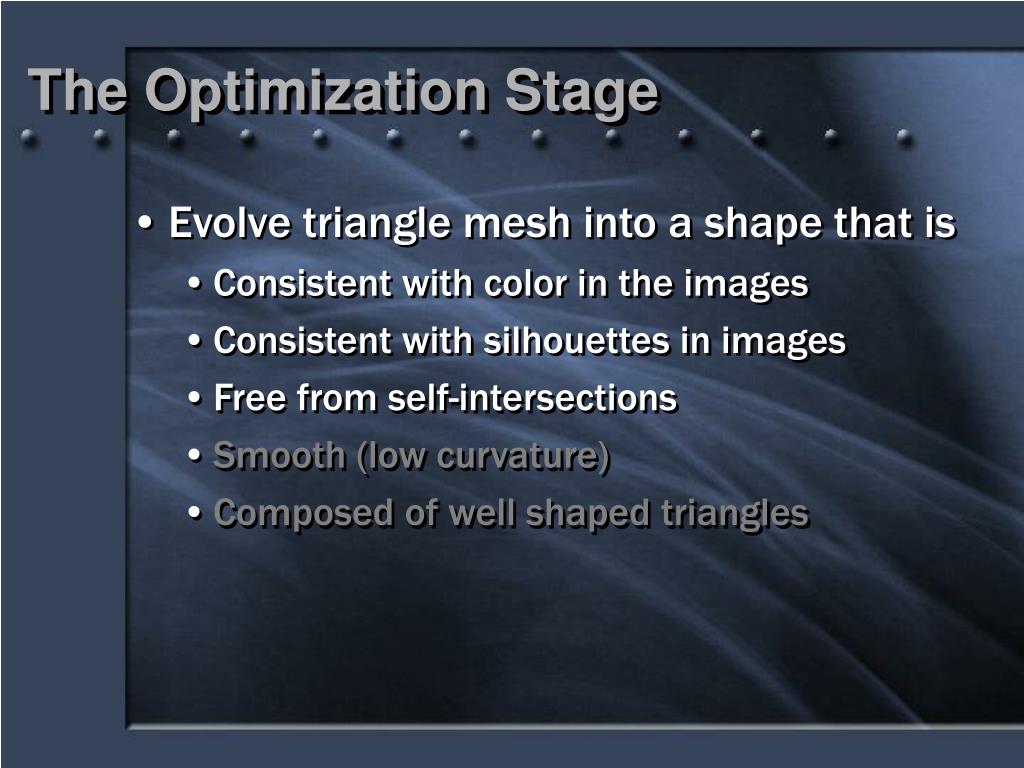 The Optimization Stage

• Evolve triangle mesh into a shape that is
  • Consistent with color in the images
  • Consistent with silhouettes in images
  • Free from self-intersections
  • Smooth (low curvature)
  • Composed of well shaped triangles